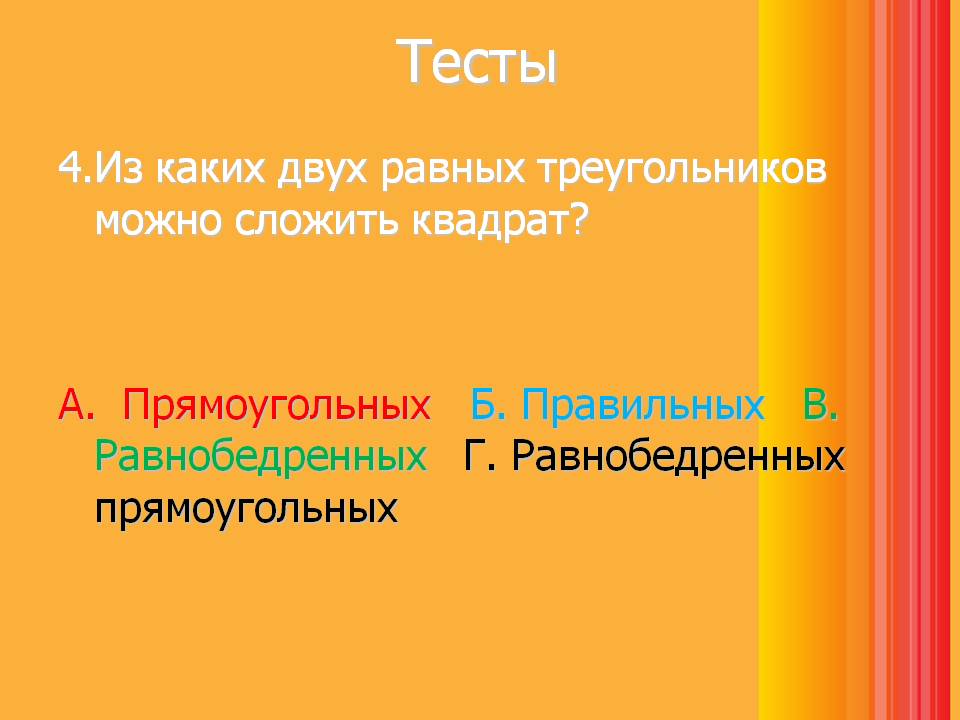 Тесты

4.Из каких двух равных треугольников можно сложить квадрат?

А. Прямоугольных Б. Правильных В. Равнобедренных Г. Равнобедренных прямоугольных